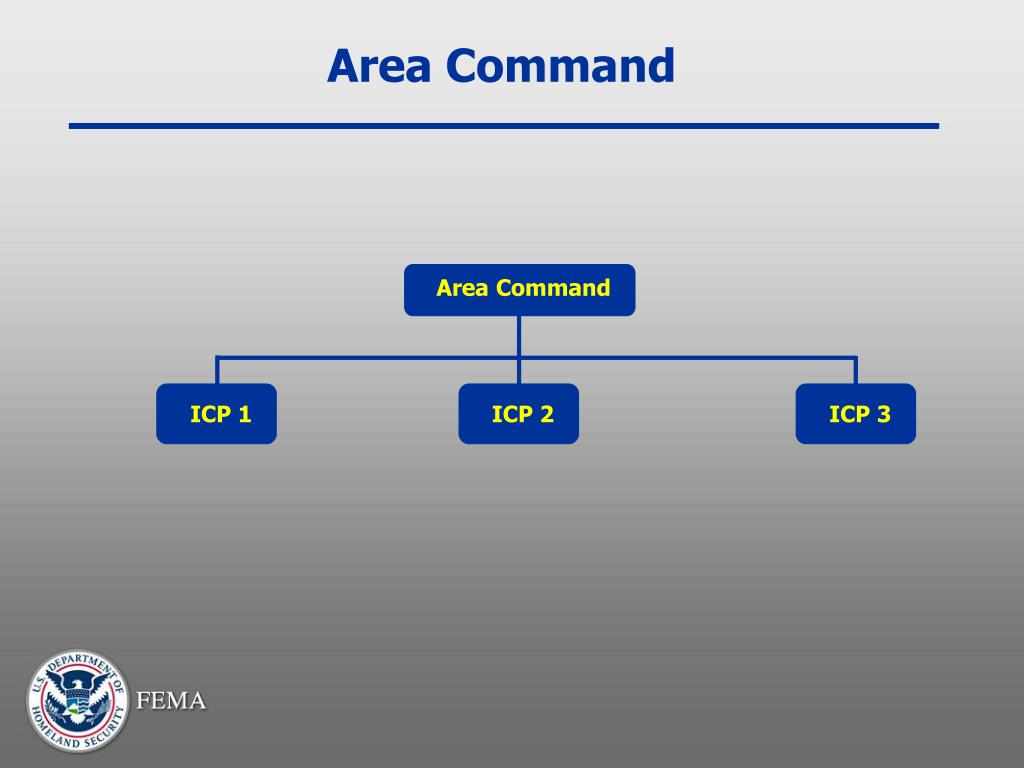 Area Command

Area Command

ICP 1

ICP 2

ICP 3

U.S. DEPARTMENT OF HOMELAND SECURITY

FEMA